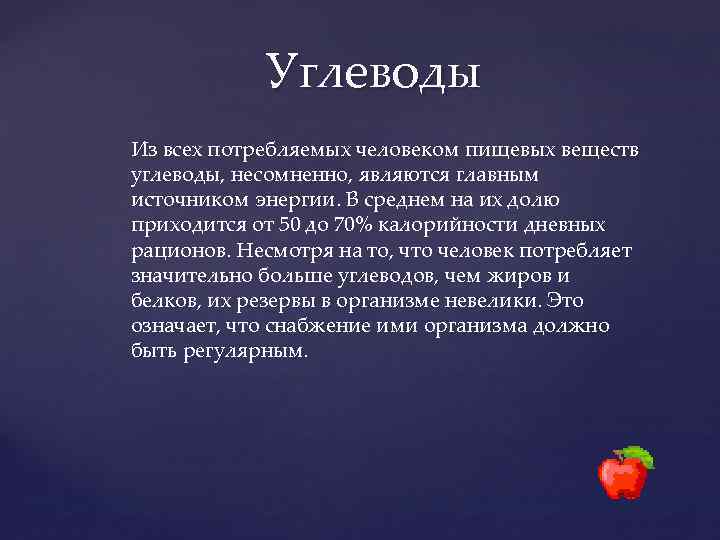 Углеводы

Из всех потребляемых человеком пищевых веществ углеводы, несомненно, являются главным источником энергии. В среднем на их долю приходится от 50 до 70% калорийности дневных рационов. Несмотря на то, что человек потребляет значительно больше углеводов, чем жиров и белков, их резервы в организме невелики. Это означает, что снабжение ими организма должно быть регулярным.